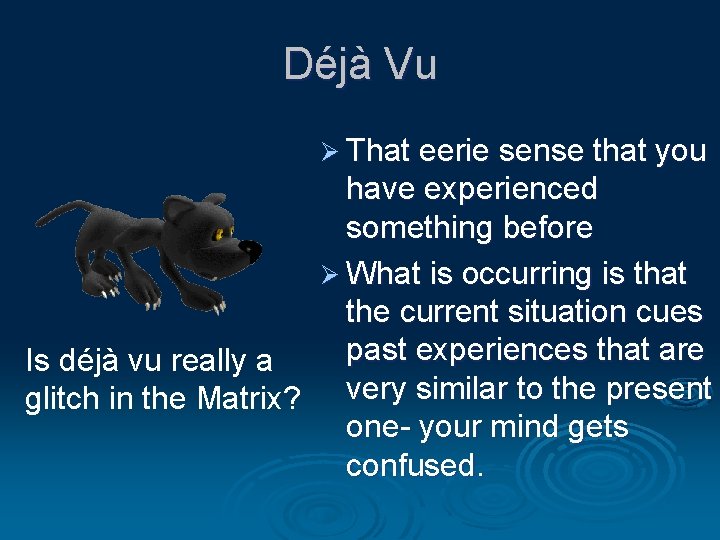 Déjà Vu

Is déjà vu really a glitch in the Matrix?

➢ That eerie sense that you have experienced something before

➢ What is occurring is that the current situation cues past experiences that are very similar to the present one- your mind gets confused.